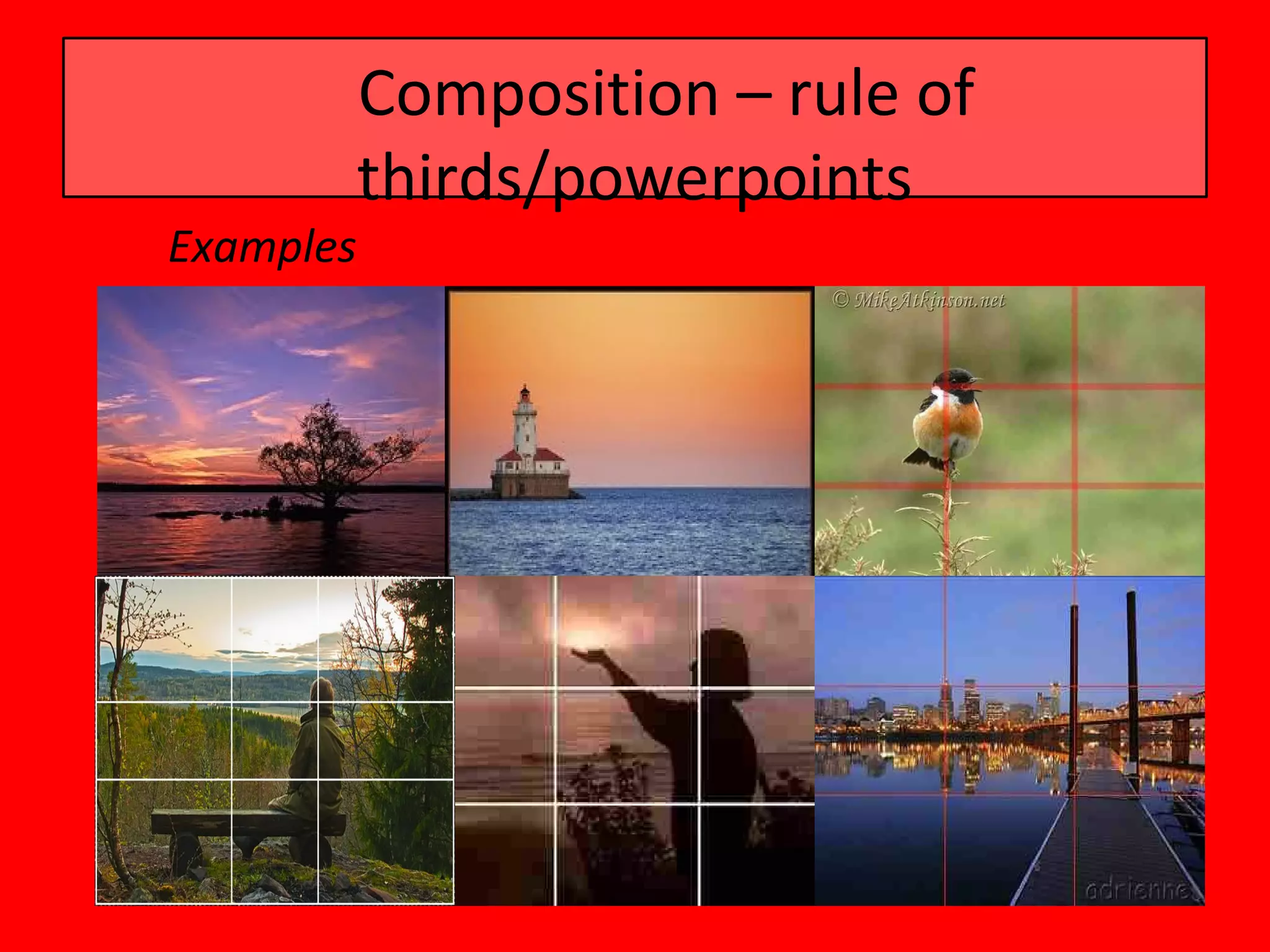 Composition – rule of thirds/powerpoints

Examples

© MikeAtkinson.net

adrienne